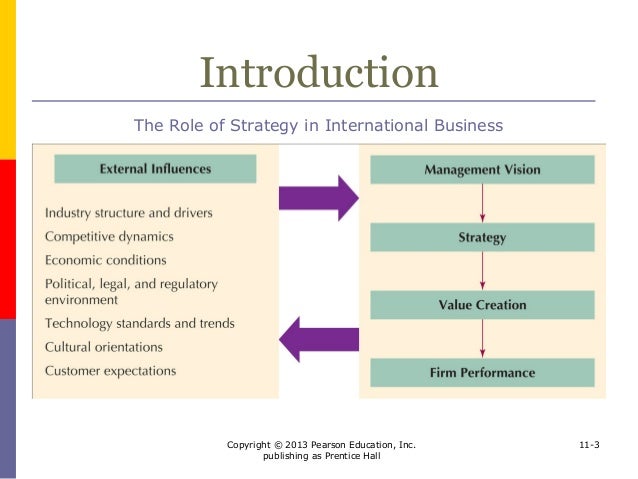 Introduction

The Role of Strategy in International Business

External Influences

Industry structure and drivers
Competitive dynamics
Economic conditions
Political, legal, and regulatory environment
Technology standards and trends
Cultural orientations
Customer expectations

Management Vision

Strategy

Value Creation

Firm Performance

Copyright © 2013 Pearson Education, Inc. publishing as Prentice Hall

11-3